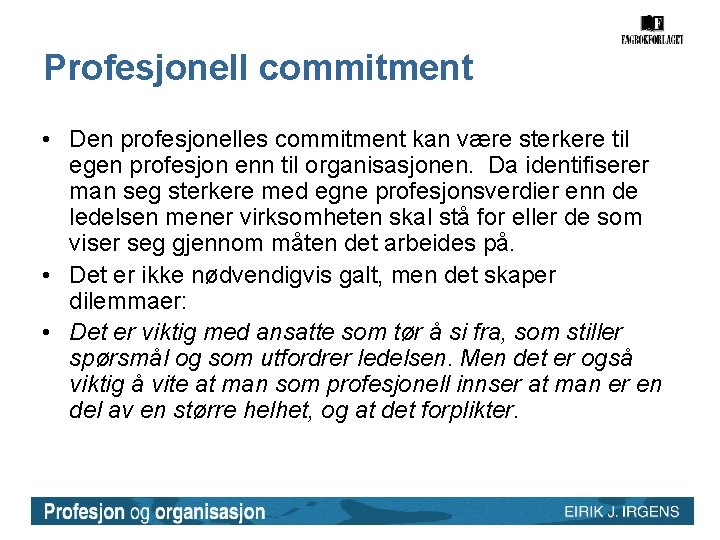 FAGBOKFORLAGET

Profesjonell commitment

• Den profesjonelles commitment kan være sterkere til egen profesjon enn til organisasjonen. Da identifiserer man seg sterkere med egne profesjonsverdier enn de ledelsen mener virksomheten skal stå for eller de som viser seg gjennom måten det arbeides på.
• Det er ikke nødvendigvis galt, men det skaper dilemmaer:
• Det er viktig med ansatte som tør å si fra, som stiller spørsmål og som utfordrer ledelsen. Men det er også viktig å vite at man som profesjonell innser at man er en del av en større helhet, og at det forplikter.

Profesjon og organisasjon

EIRIK J. IRGENS